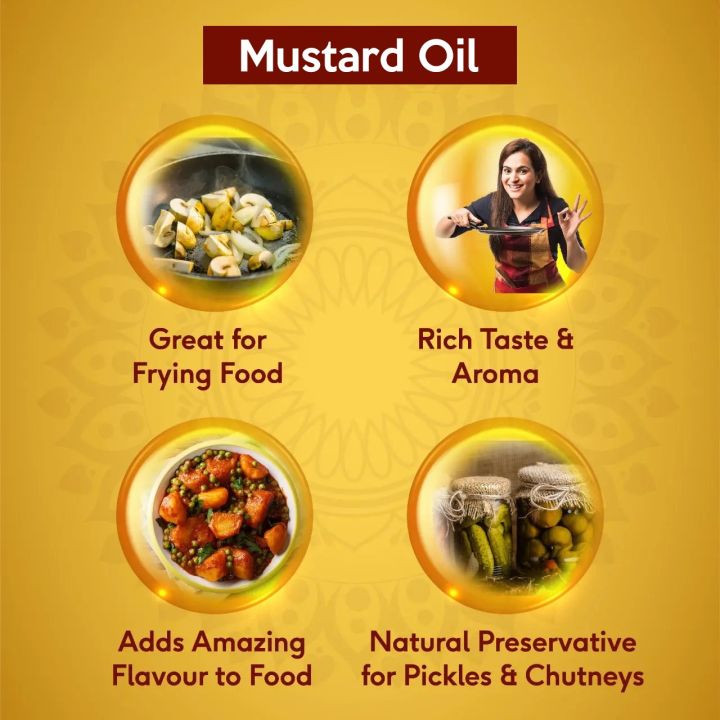 Mustard Oil

Great for Frying Food

Rich Taste & Aroma

Adds Amazing Flavour to Food

Natural Preservative for Pickles & Chutneys